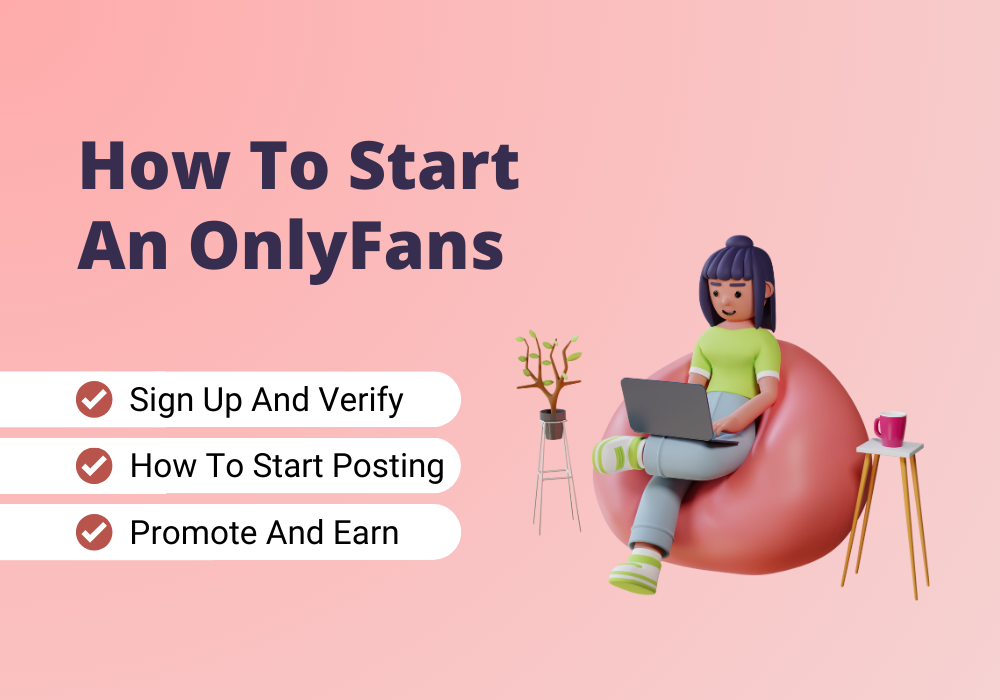 How To Start An OnlyFans

Sign Up And Verify

How To Start Posting

Promote And Earn